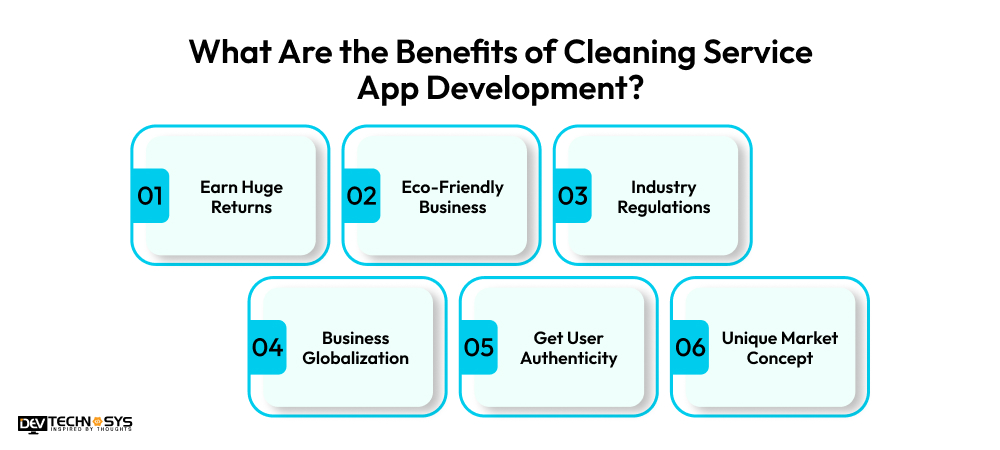 What Are the Benefits of Cleaning Service App Development?

01 Earn Huge Returns

02 Eco-Friendly Business

03 Industry Regulations

04 Business Globalization

05 Get User Authenticity

06 Unique Market Concept

DEV TECHNOSYS
INSPIRED BY THOUGHTS